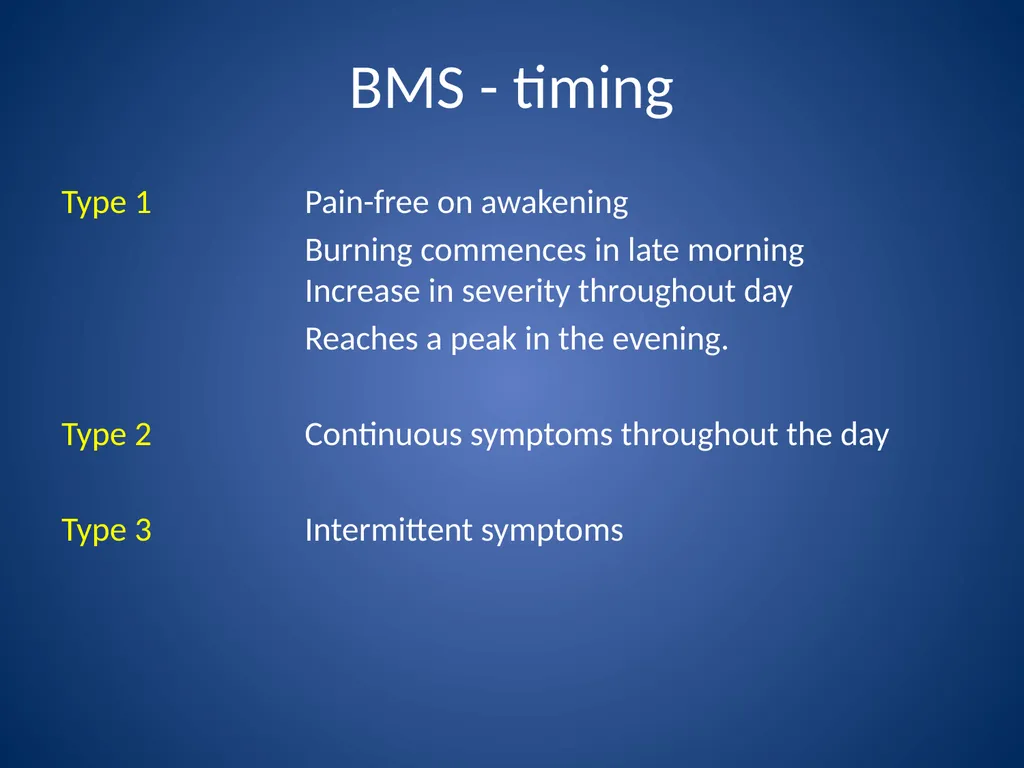 BMS - timing

Type 1 Pain-free on awakening

Burning commences in late morning
Increase in severity throughout day

Reaches a peak in the evening.

Type 2 Continuous symptoms throughout the day

Type 3 Intermittent symptoms